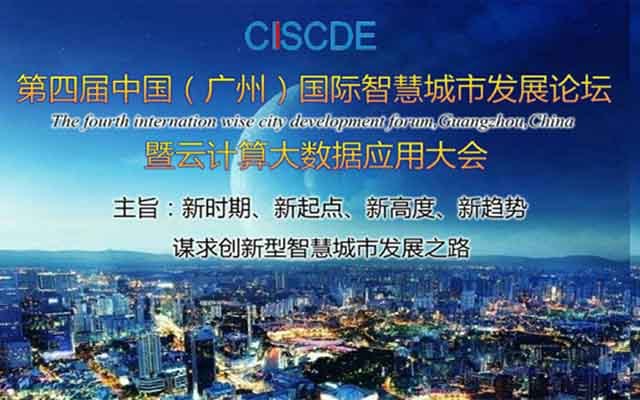 CISCDE

第四届中国（广州）国际智慧城市发展论坛

The fourth internation wise city development forum,Guangzhou,China

暨云计算大数据应用大会

主旨：新时期、新起点、新高度、新趋势

谋求创新型智慧城市发展之路